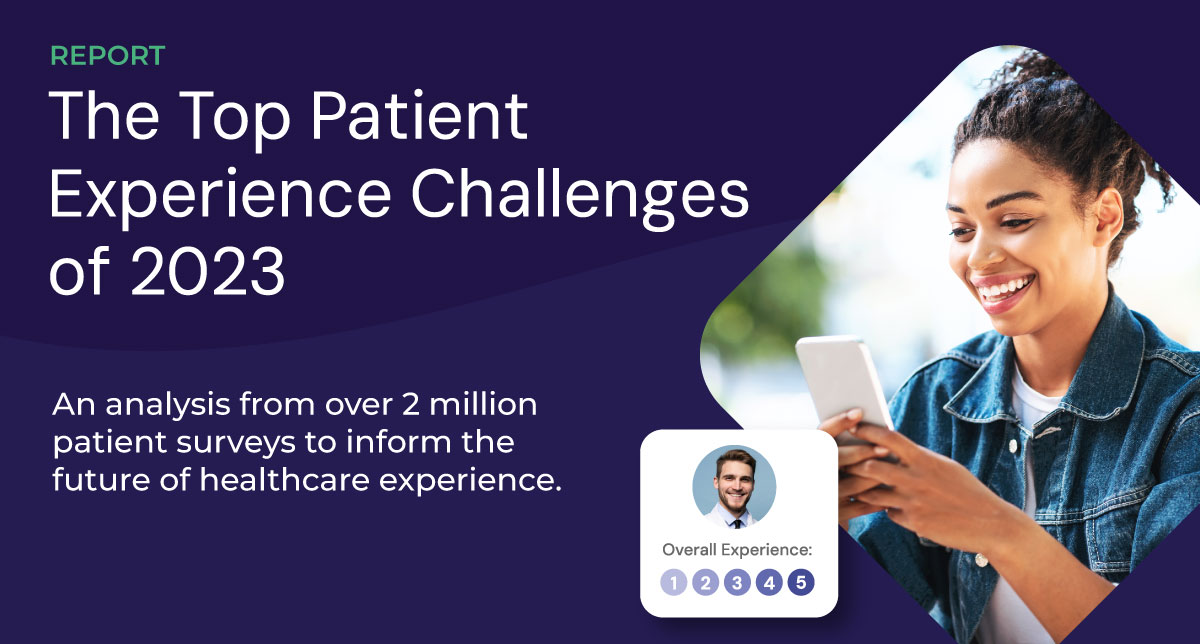 REPORT

The Top Patient Experience Challenges of 2023

An analysis from over 2 million patient surveys to inform the future of healthcare experience.

Overall Experience:

1 2 3 4 5